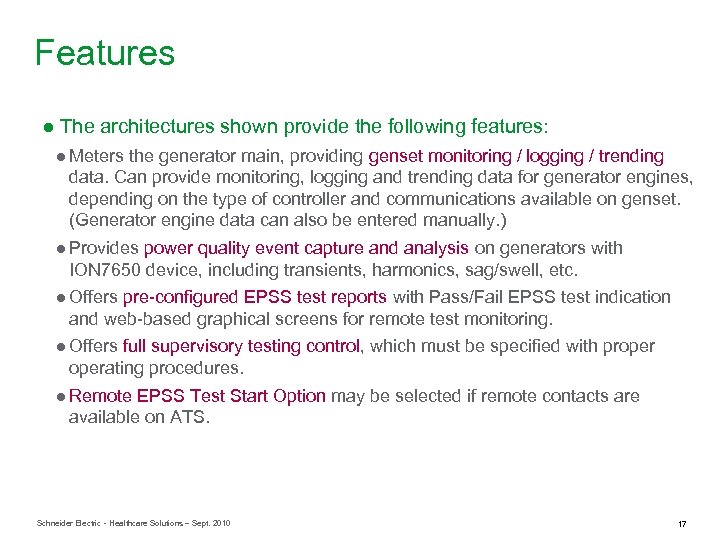 Features

● The architectures shown provide the following features:

● Meters the generator main, providing genset monitoring / logging / trending data. Can provide monitoring, logging and trending data for generator engines, depending on the type of controller and communications available on genset. (Generator engine data can also be entered manually.)

● Provides power quality event capture and analysis on generators with ION7650 device, including transients, harmonics, sag/swell, etc.

● Offers pre-configured EPSS test reports with Pass/Fail EPSS test indication and web-based graphical screens for remote test monitoring.

● Offers full supervisory testing control, which must be specified with proper operating procedures.

● Remote EPSS Test Start Option may be selected if remote contacts are available on ATS.

Schneider Electric - Healthcare Solutions – Sept. 2010

17